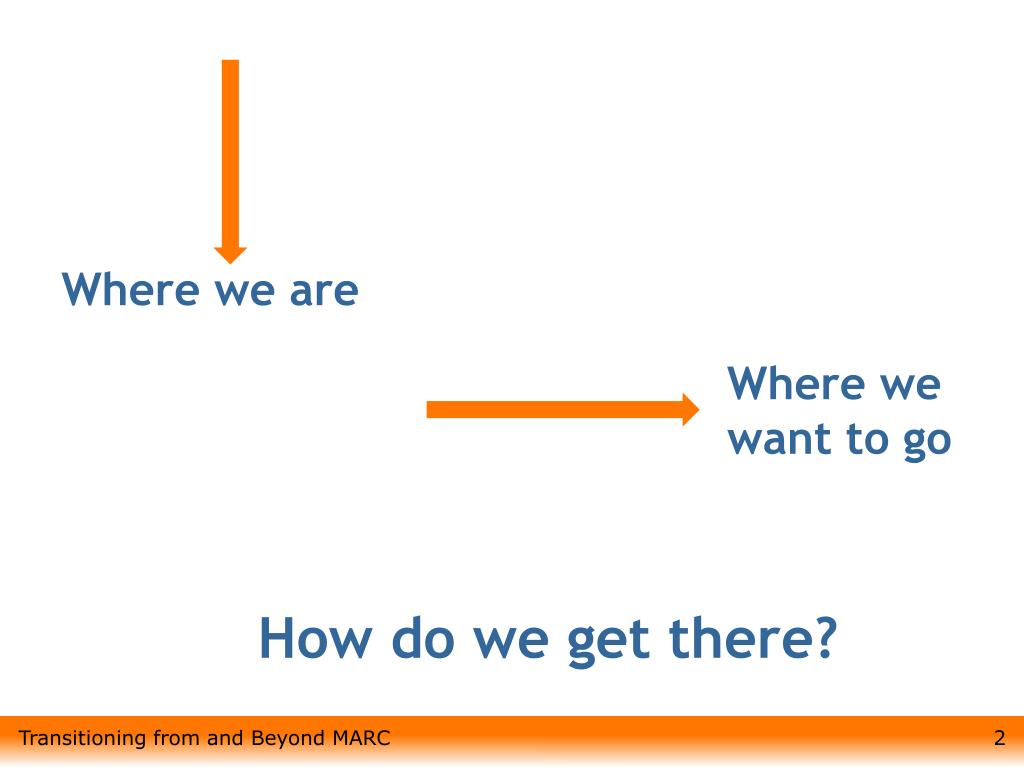 Where we are

Where we want to go

How do we get there?

Transitioning from and Beyond MARC

2